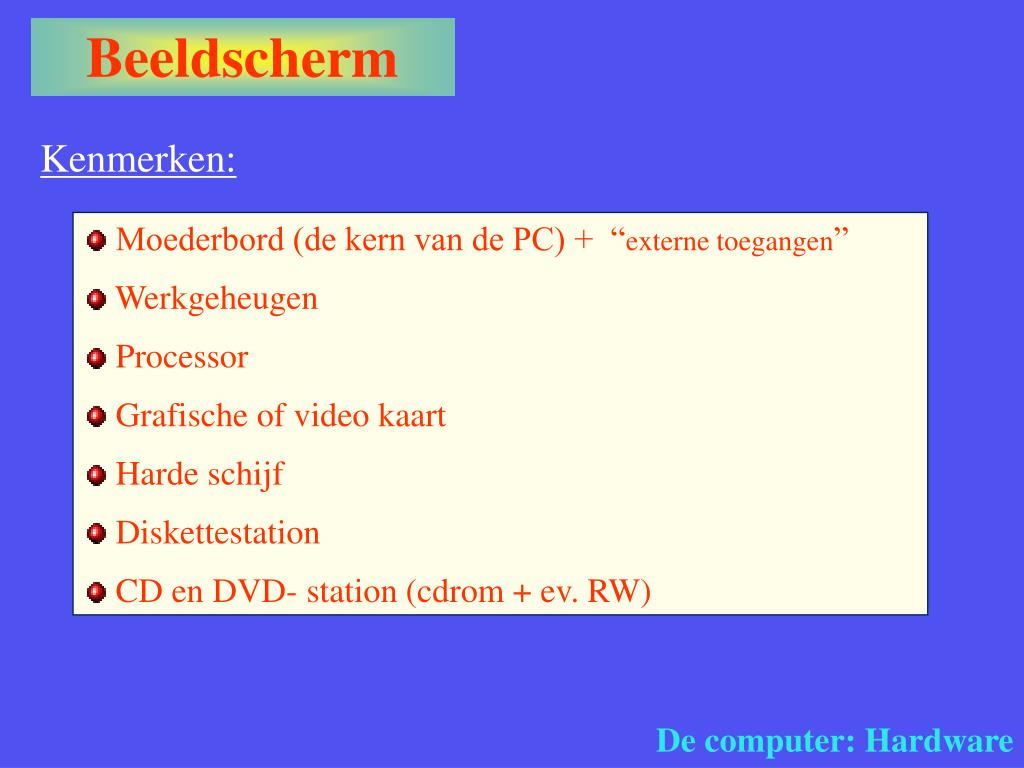 Beeldscherm

Kenmerken:

Moederbord (de kern van de PC) + “externe toegangen”

Werkgeheugen

Processor

Grafische of video kaart

Harde schijf

Diskettestation

CD en DVD- station (cdrom + ev. RW)

De computer: Hardware